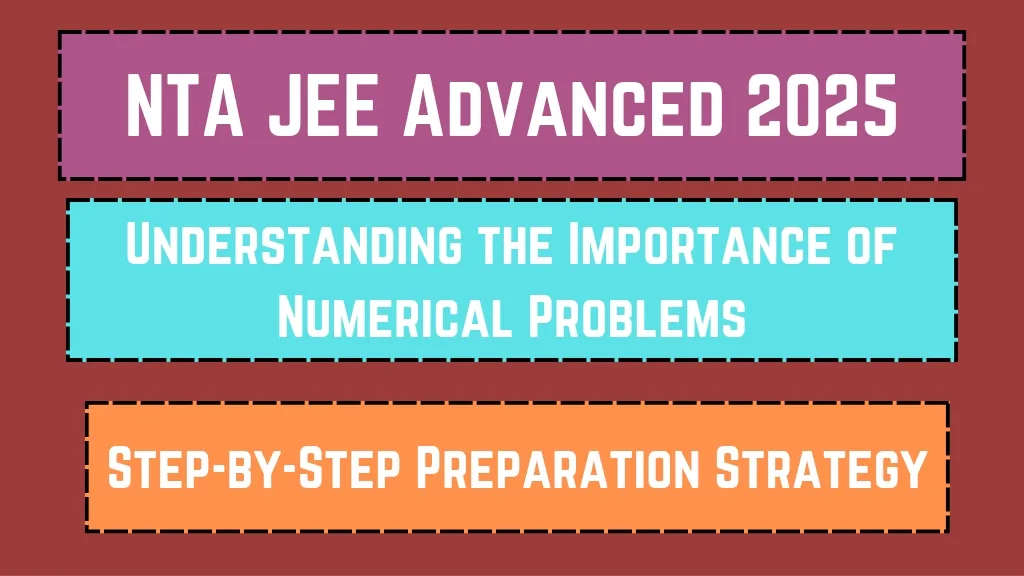 NTA JEE Advanced 2025

Understanding the Importance of Numerical Problems

Step-by-Step Preparation Strategy